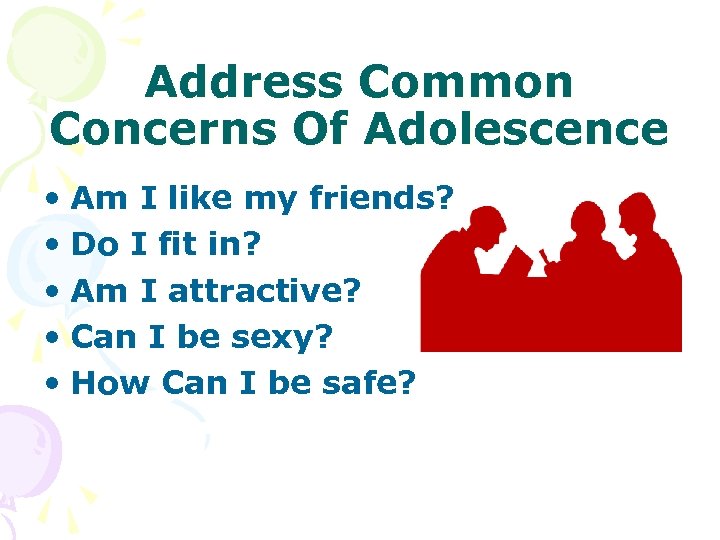 Address Common Concerns Of Adolescence

• Am I like my friends?
• Do I fit in?
• Am I attractive?
• Can I be sexy?
• How Can I be safe?